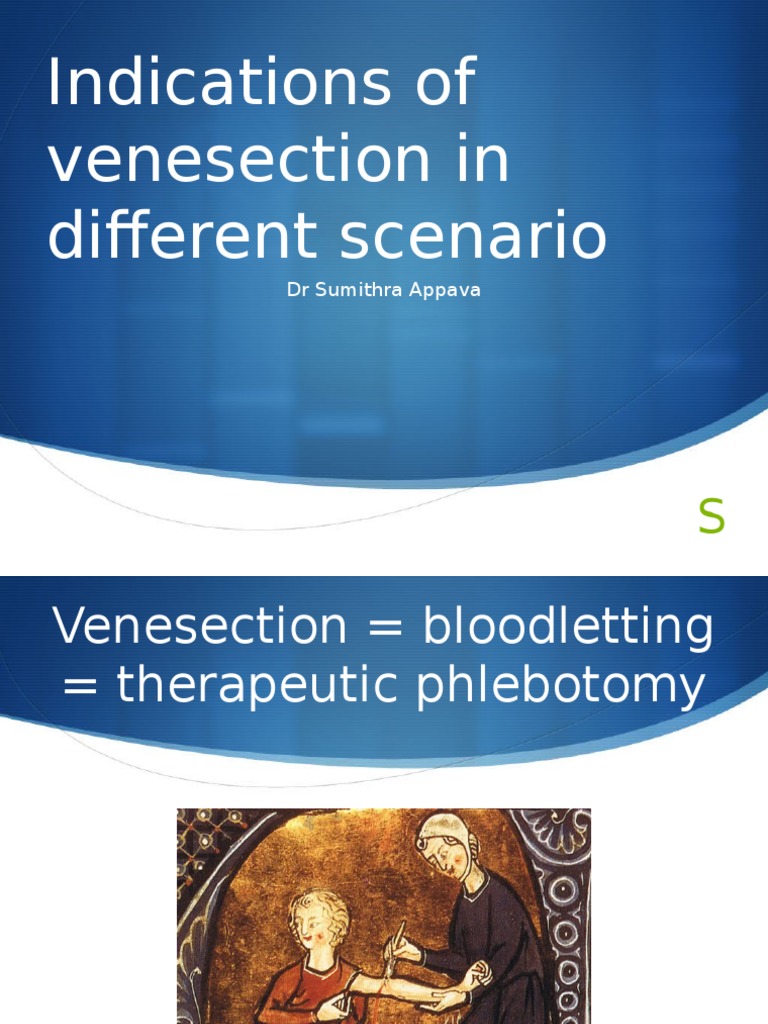 Indications of venesection in different scenario

Dr Sumithra Appava

S

Venesection = bloodletting = therapeutic phlebotomy